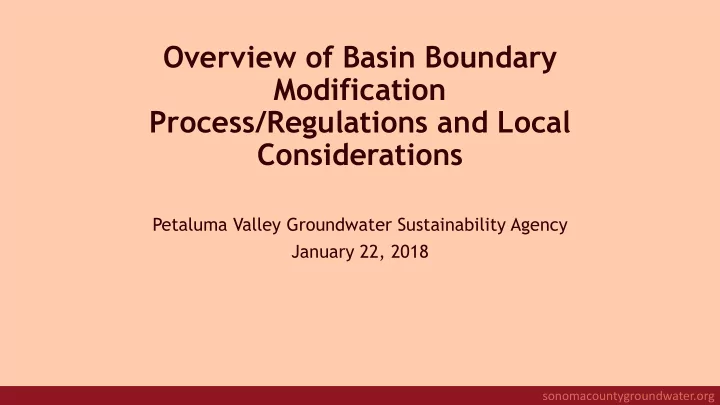 Overview of Basin Boundary Modification Process/Regulations and Local Considerations

Petaluma Valley Groundwater Sustainability Agency
January 22, 2018

sonomacountygroundwater.org